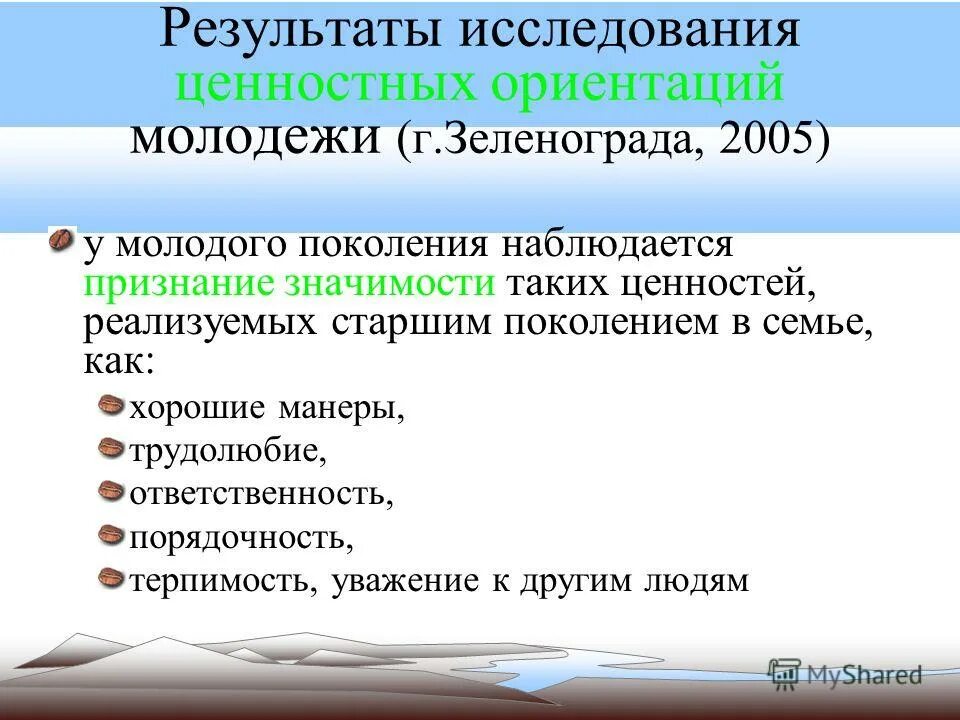 Результаты исследования ценностных ориентаций молодежи (г.Зеленограда, 2005)

у молодого поколения наблюдается признание значимости таких ценностей, реализуемых старшим поколением в семье, как:

хорошие манеры,
трудолюбие,
ответственность,
порядочность,
терпимость, уважение к другим людям

MyShared